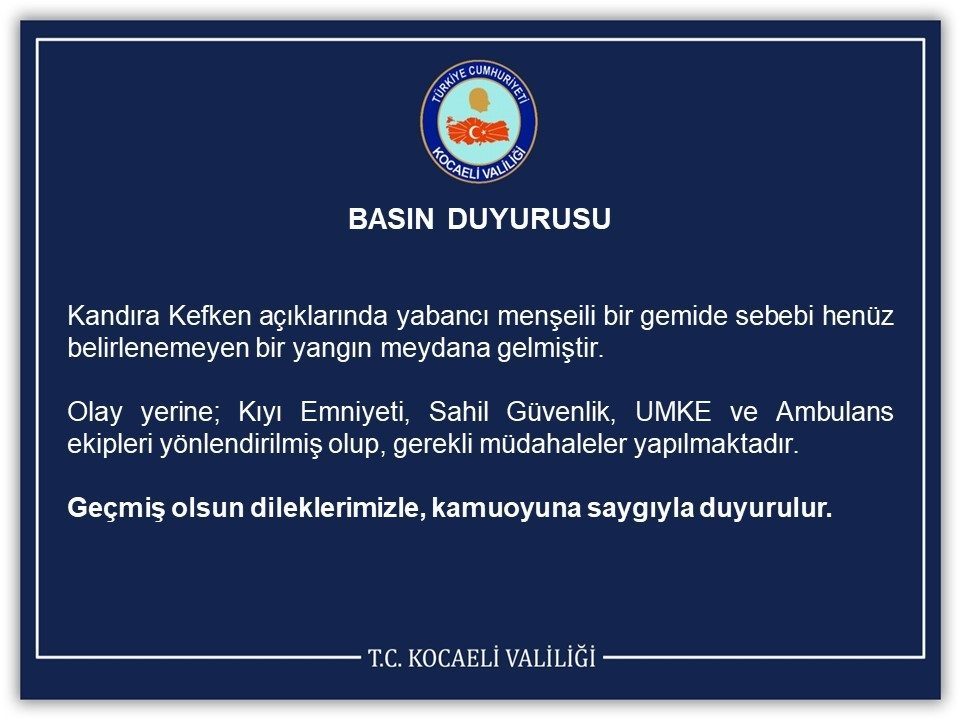 TÜRKİYE CUMHURİYETİ
KOCAELİ VALİLİĞİ

BASIN DUYURUSU

Kandıra Kefken açıklarında yabancı menşeili bir gemide sebebi henüz belirlenemeyen bir yangın meydana gelmiştir.

Olay yerine; Kıyı Emniyeti, Sahil Güvenlik, UMKE ve Ambulans ekipleri yönlendirilmiş olup, gerekli müdahaleler yapılmaktadır.

Geçmiş olsun dileklerimizle, kamuoyuna saygıyla duyurulur.

T.C. KOCAELİ VALİLİĞİ